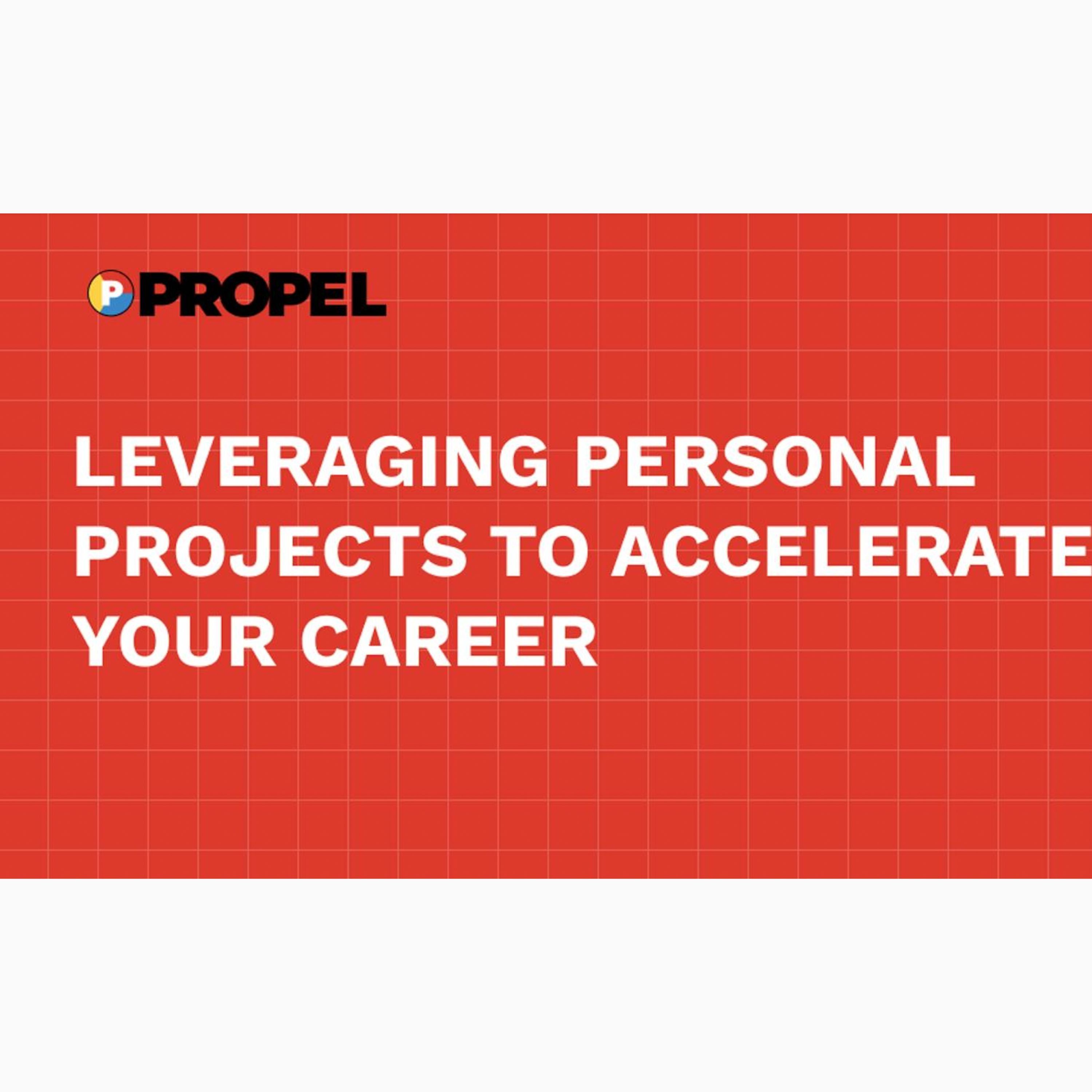 PROPEL

LEVERAGING PERSONAL PROJECTS TO ACCELERATE YOUR CAREER